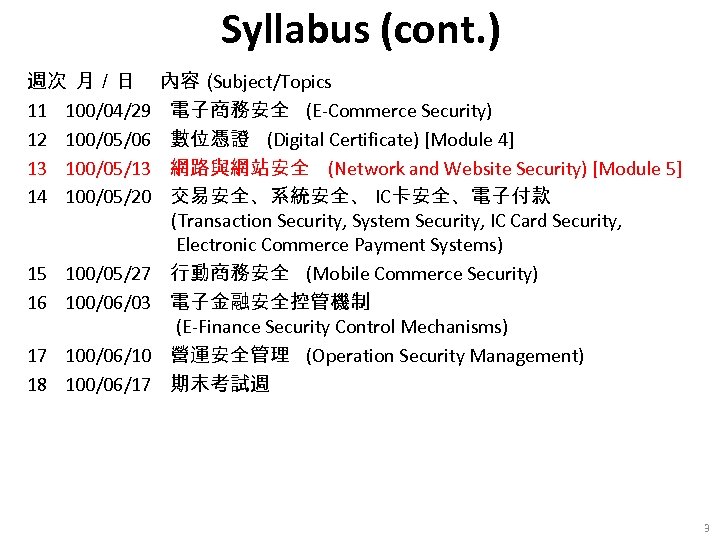 Syllabus (cont.)

週次 月 / 日 內容 (Subject/Topics

11 100/04/29 電子商務安全 (E-Commerce Security)

12 100/05/06 數位憑證 (Digital Certificate) [Module 4]

13 100/05/13 網路與網站安全 (Network and Website Security) [Module 5]

14 100/05/20 交易安全、系統安全、 IC卡安全、電子付款 (Transaction Security, System Security, IC Card Security, Electronic Commerce Payment Systems)

15 100/05/27 行動商務安全 (Mobile Commerce Security)

16 100/06/03 電子金融安全控管機制 (E-Finance Security Control Mechanisms)

17 100/06/10 營運安全管理 (Operation Security Management)

18 100/06/17 期末考試週

3